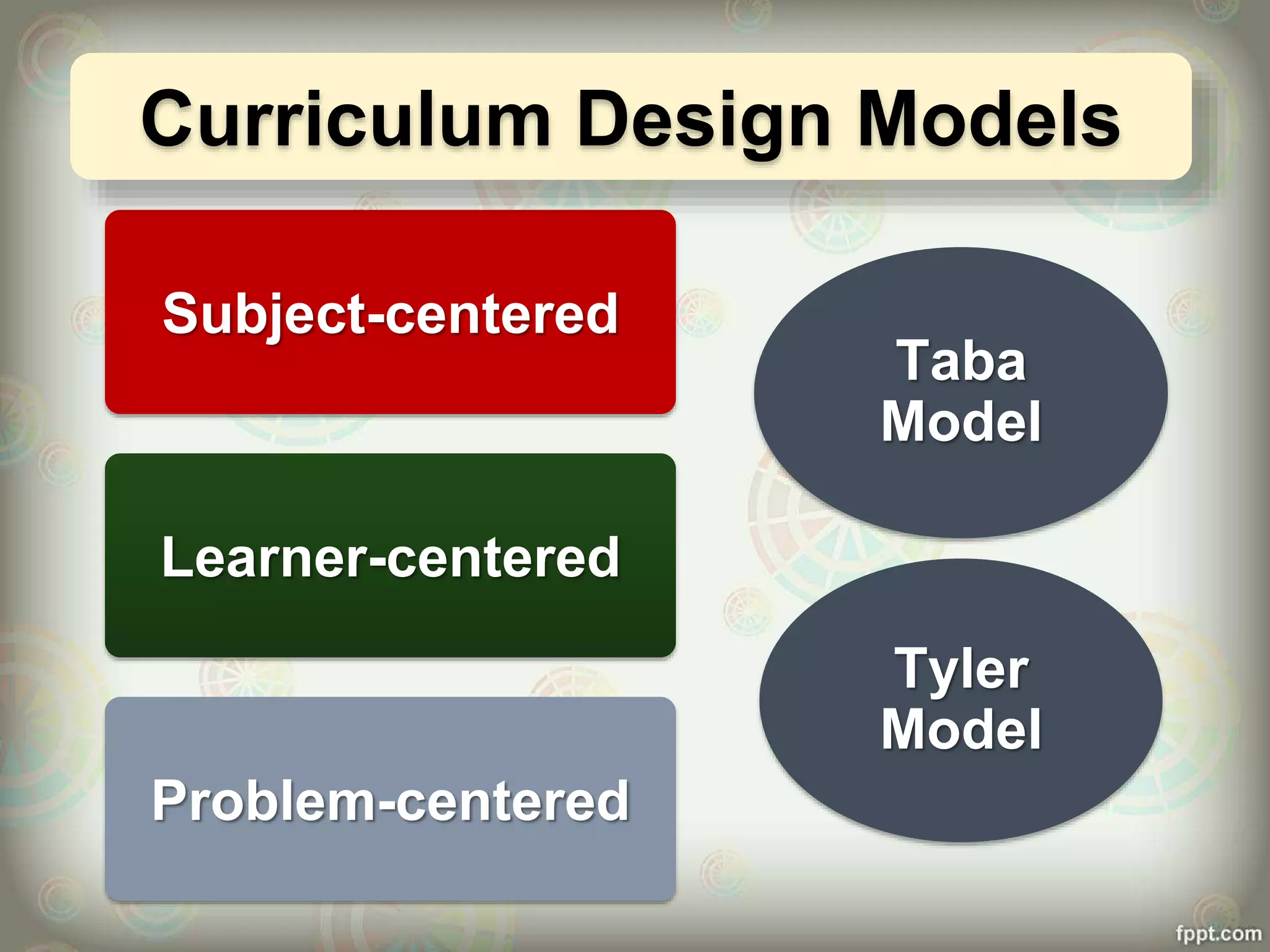 Curriculum Design Models

Subject-centered

Learner-centered

Problem-centered

Taba Model

Tyler Model

fppt.com